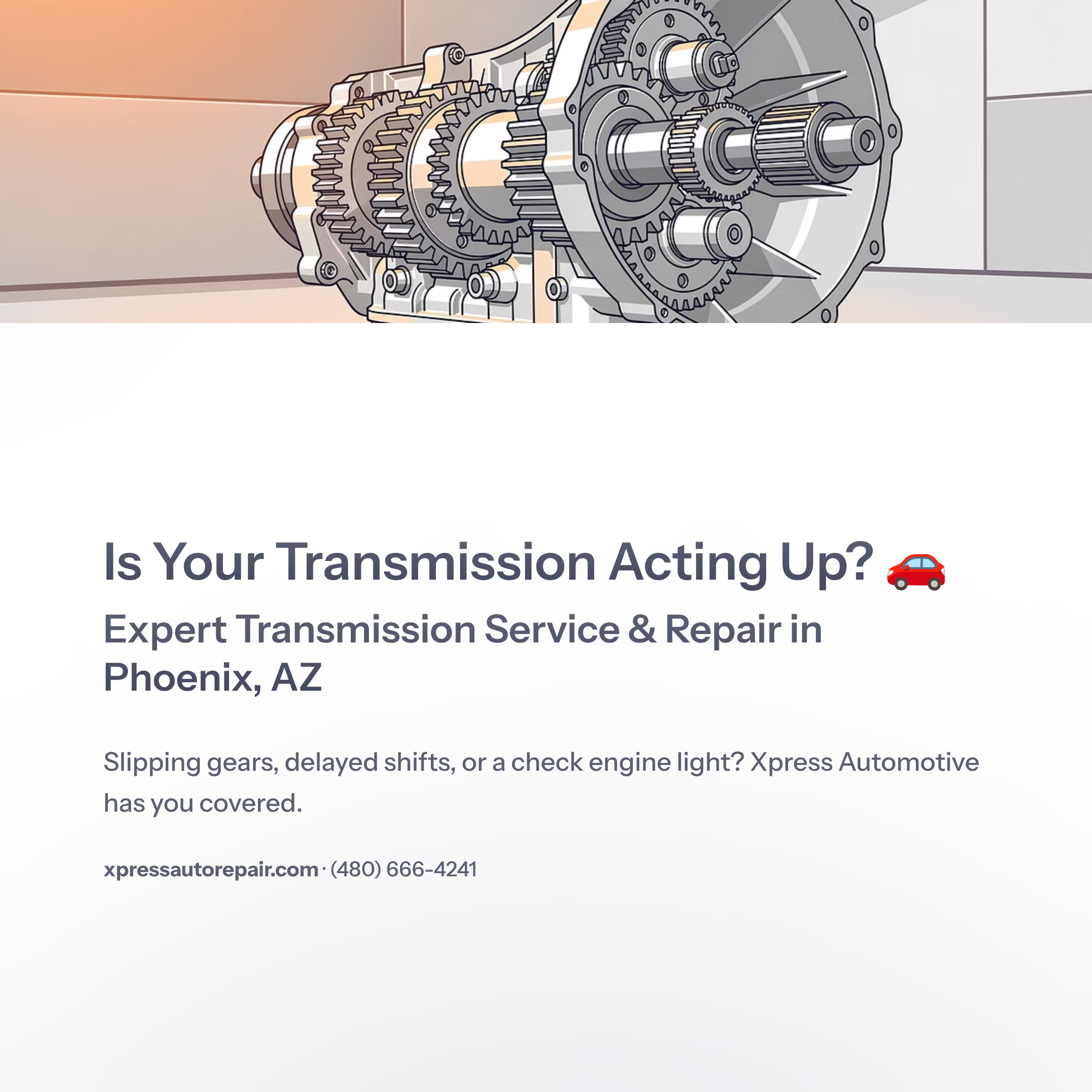 Is Your Transmission Acting Up? 🚗

Expert Transmission Service & Repair in Phoenix, AZ

Slipping gears, delayed shifts, or a check engine light? Xpress Automotive has you covered.

xpressautorepair.com · (480) 666-4241